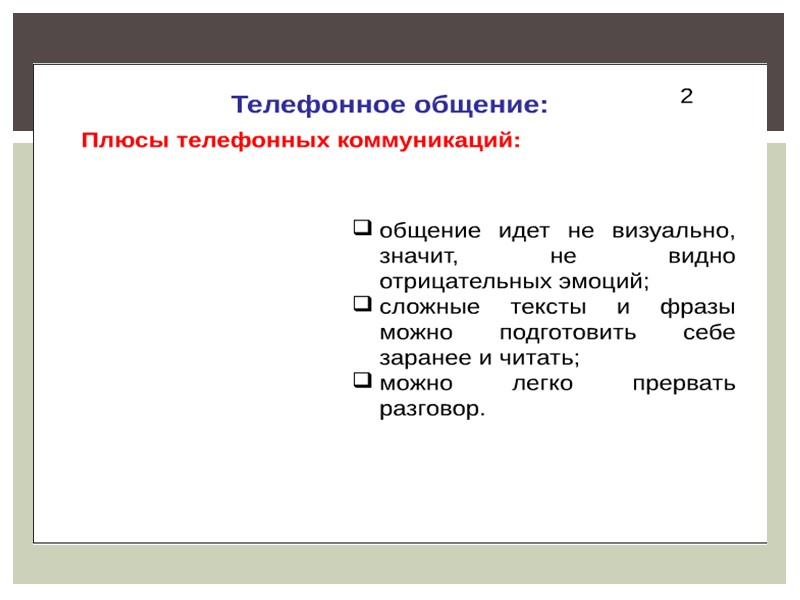 Телефонное общение:

2

Плюсы телефонных коммуникаций:

❑ общение идет не визуально, значит, не видно отрицательных эмоций;
❑ сложные тексты и фразы можно подготовить себе заранее и читать;
❑ можно легко прервать разговор.